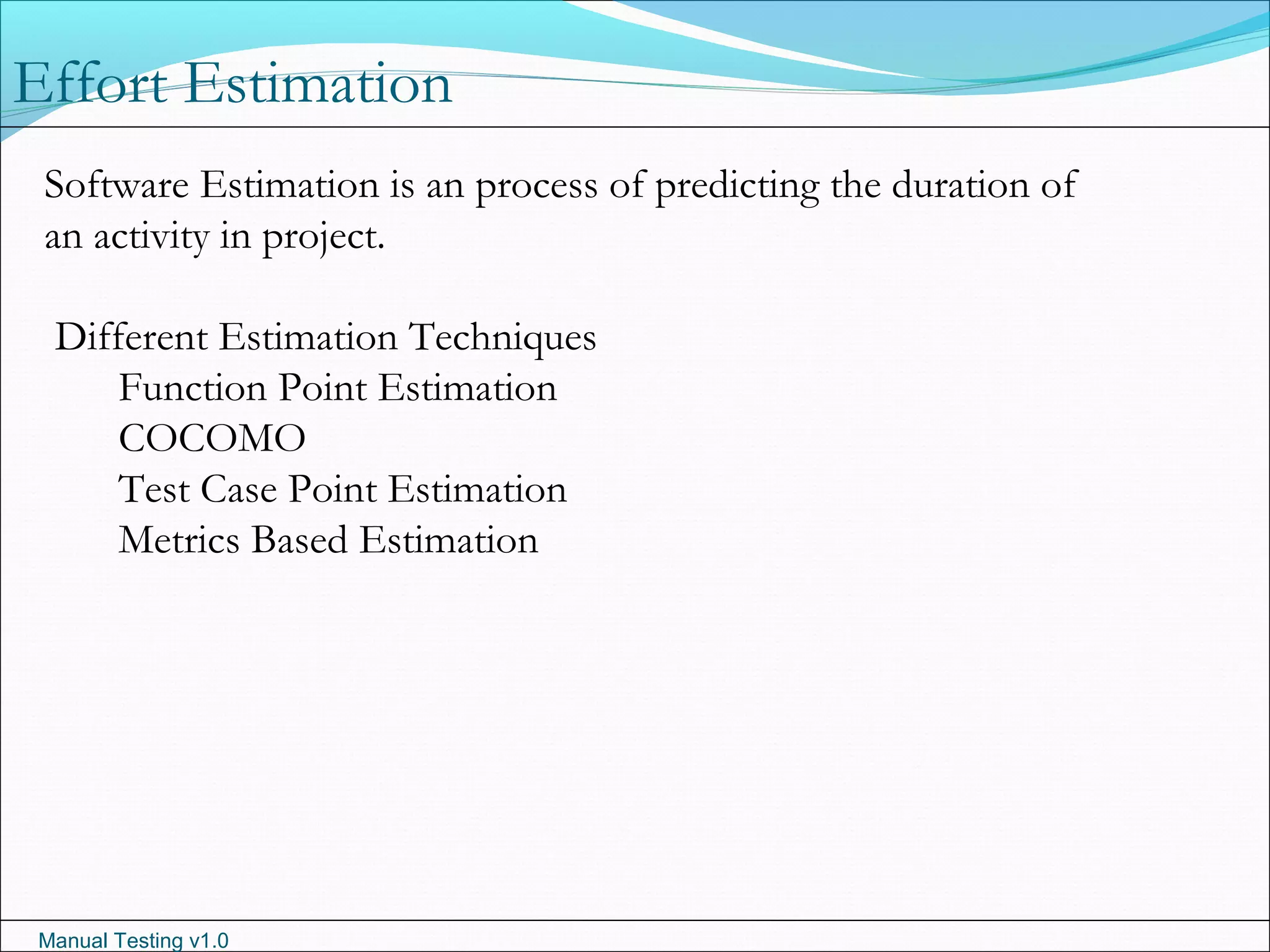 Effort Estimation

Software Estimation is an process of predicting the duration of an activity in project.

Different Estimation Techniques

Function Point Estimation

COCOMO

Test Case Point Estimation

Metrics Based Estimation

Manual Testing v1.0